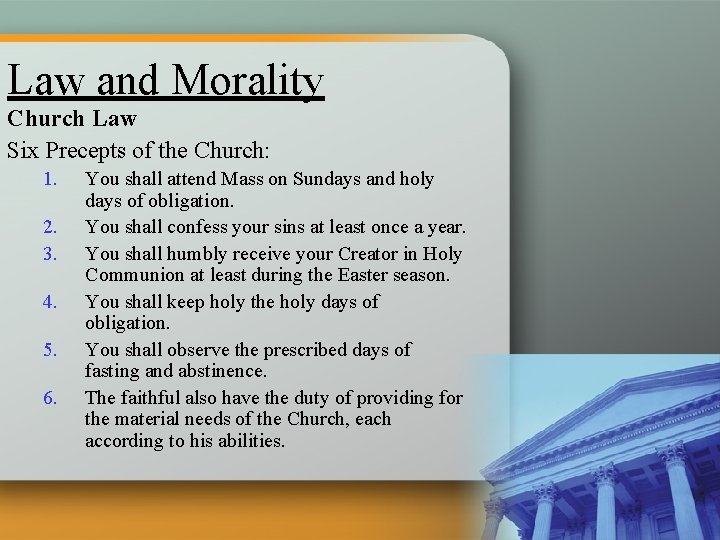 Law and Morality
Church Law
Six Precepts of the Church:
1. You shall attend Mass on Sundays and holy days of obligation.
2. You shall confess your sins at least once a year.
3. You shall humbly receive your Creator in Holy Communion at least during the Easter season.
4. You shall keep holy the holy days of obligation.
5. You shall observe the prescribed days of fasting and abstinence.
6. The faithful also have the duty of providing for the material needs of the Church, each according to his abilities.